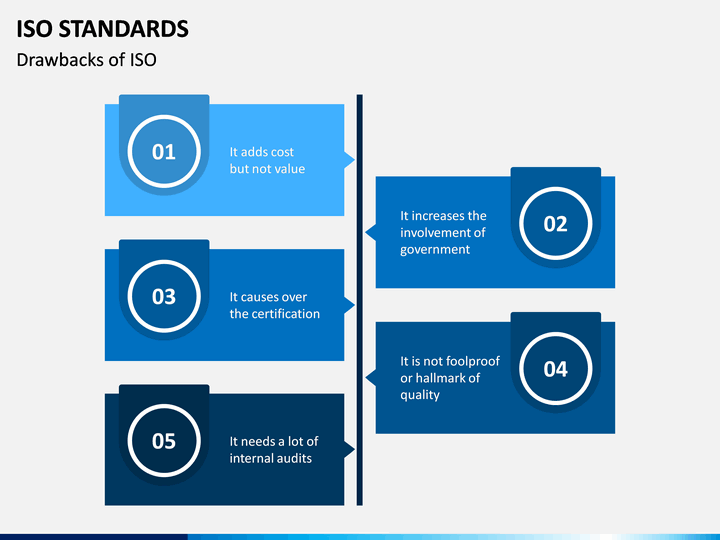 ISO STANDARDS

Drawbacks of ISO

01

It adds cost but not value

02

It increases the involvement of government

03

It causes over the certification

04

It is not foolproof or hallmark of quality

05

It needs a lot of internal audits